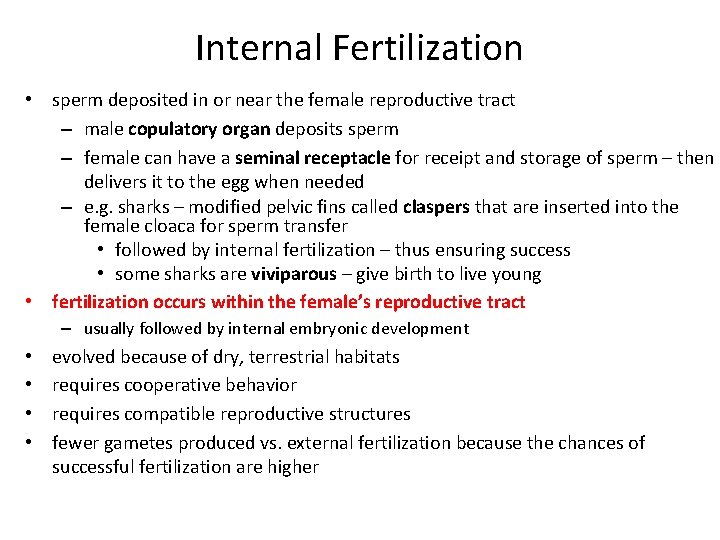 Internal Fertilization

• sperm deposited in or near the female reproductive tract
– male copulatory organ deposits sperm
– female can have a seminal receptacle for receipt and storage of sperm – then delivers it to the egg when needed
– e.g. sharks – modified pelvic fins called claspers that are inserted into the female cloaca for sperm transfer
• followed by internal fertilization – thus ensuring success
• some sharks are viviparous – give birth to live young
• fertilization occurs within the female's reproductive tract
– usually followed by internal embryonic development
• evolved because of dry, terrestrial habitats
• requires cooperative behavior
• requires compatible reproductive structures
• fewer gametes produced vs. external fertilization because the chances of successful fertilization are higher